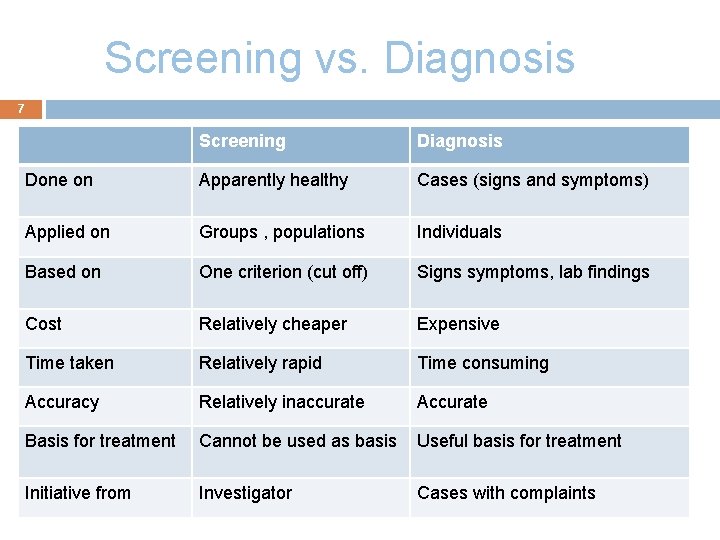 Screening vs. Diagnosis

7

| | Screening | Diagnosis |
|---|---|---|
| Done on | Apparently healthy | Cases (signs and symptoms) |
| Applied on | Groups , populations | Individuals |
| Based on | One criterion (cut off) | Signs symptoms, lab findings |
| Cost | Relatively cheaper | Expensive |
| Time taken | Relatively rapid | Time consuming |
| Accuracy | Relatively inaccurate | Accurate |
| Basis for treatment | Cannot be used as basis | Useful basis for treatment |
| Initiative from | Investigator | Cases with complaints |